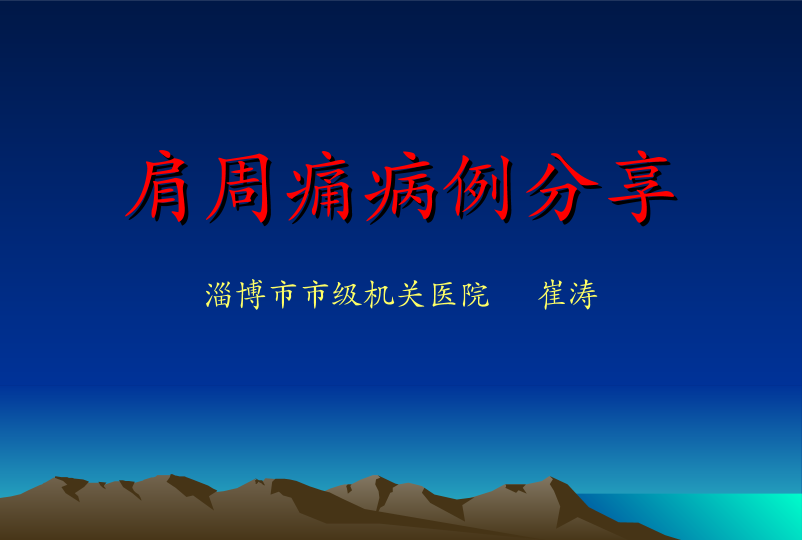 肩周痛病例分享

淄博市市级机关医院　　崔涛